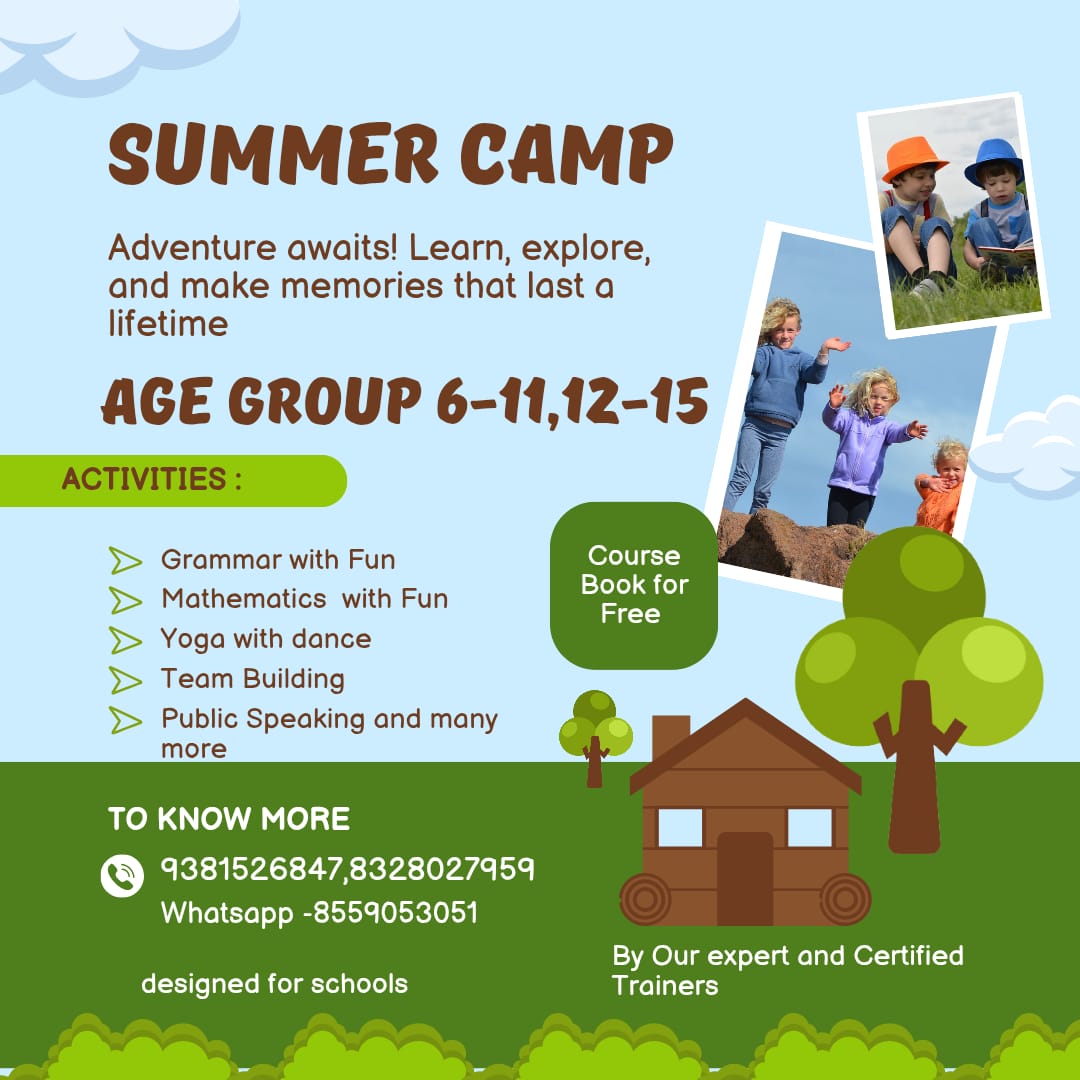 SUMMER CAMP

Adventure awaits! Learn, explore, and make memories that last a lifetime

AGE GROUP 6-11,12-15

ACTIVITIES :

Grammar with Fun
Mathematics with Fun
Yoga with dance
Team Building
Public Speaking and many more

Course Book for Free

TO KNOW MORE

9381526847,8328027959
Whatsapp -8559053051

designed for schools

By Our expert and Certified Trainers